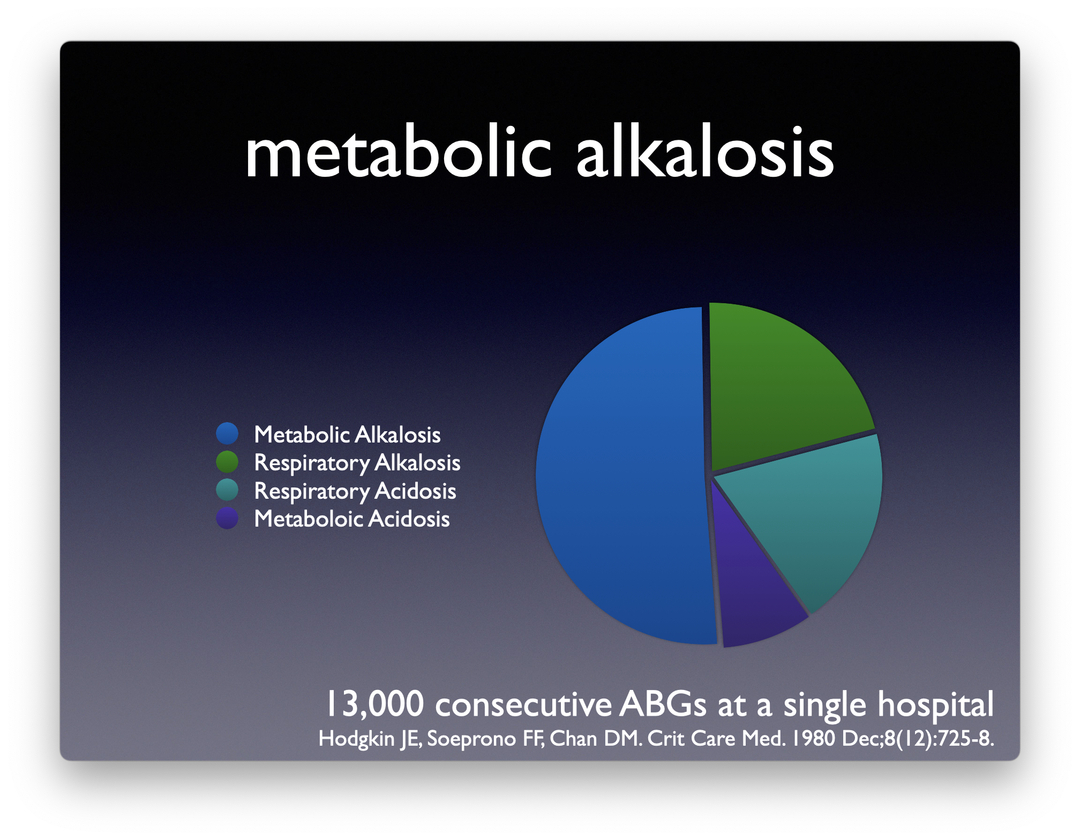 metabolic alkalosis

Metabolic Alkalosis
Respiratory Alkalosis
Respiratory Acidosis
Metaboloic Acidosis

13,000 consecutive ABGs at a single hospital
Hodgkin JE, Soeprono FF, Chan DM. Crit Care Med. 1980 Dec;8(12):725-8.